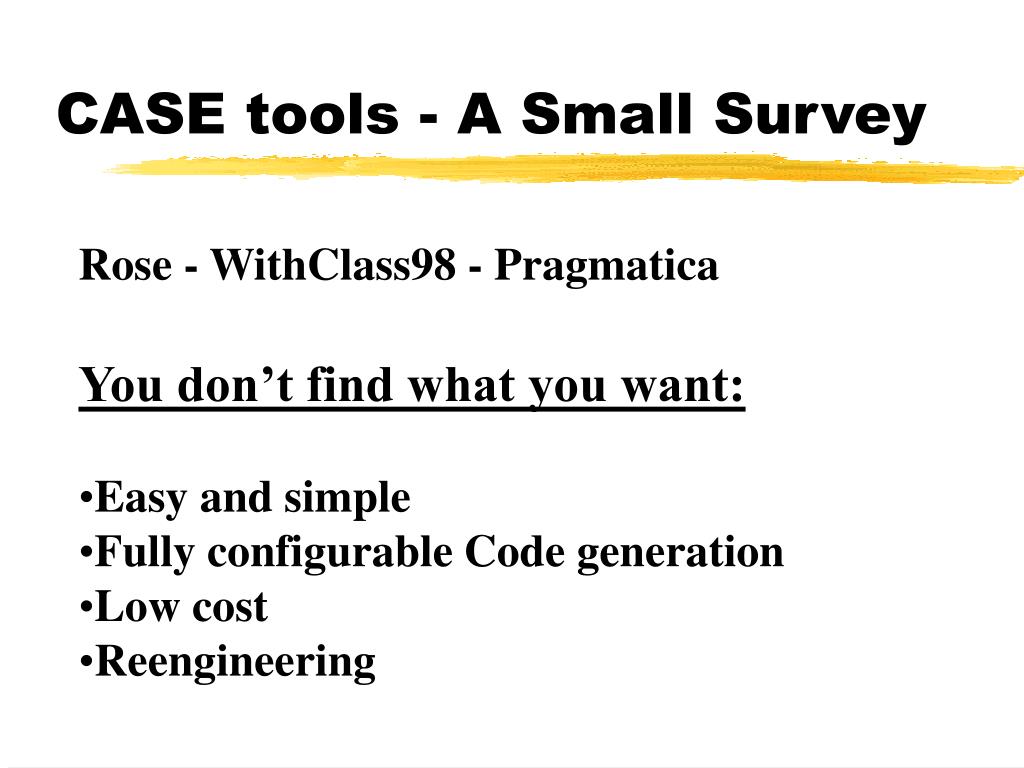 CASE tools - A Small Survey

Rose - WithClass98 - Pragmatica

You don’t find what you want:

•Easy and simple
•Fully configurable Code generation
•Low cost
•Reengineering